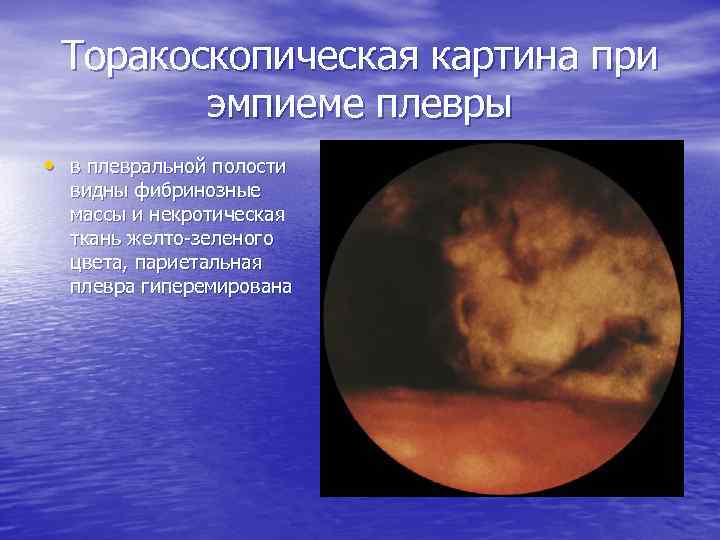 Торакоскопическая картина при эмпиеме плевры

• в плевральной полости видны фибринозные массы и некротическая ткань желто-зеленого цвета, париетальная плевра гиперемирована